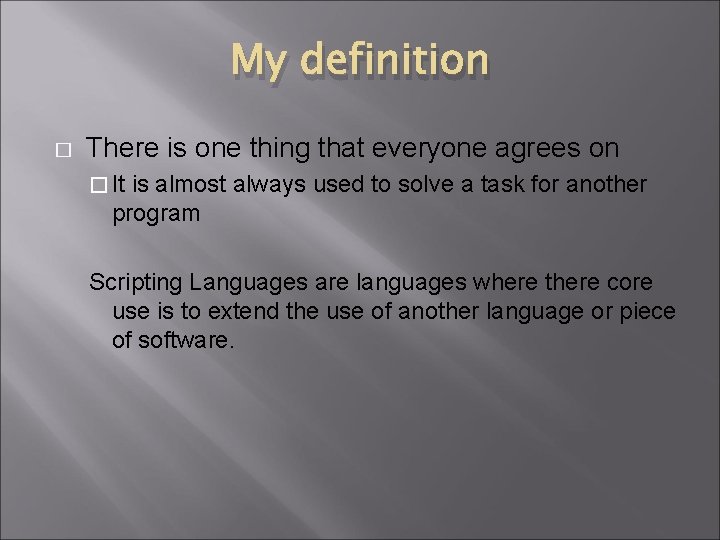 My definition

There is one thing that everyone agrees on

It is almost always used to solve a task for another program

Scripting Languages are languages where there core use is to extend the use of another language or piece of software.